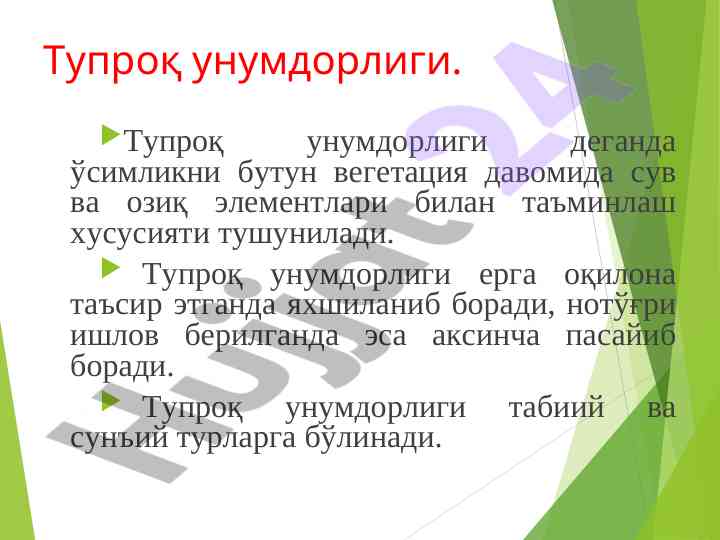 Тупроқ унумдорлиги.

Тупроқ унумдорлиги деганда ўсимликни бутун вегетация давомида сув ва озиқ элементлари билан таъминлаш хусусияти тушунилади.

Тупроқ унумдорлиги ерга оқилона таъсир этганда яхшиланиб боради, нотўғри ишлов берилганда эса аксинча пасайиб боради.

Тупроқ унумдорлиги табиий ва сунъий турларга бўлинади.

Hujjat 24